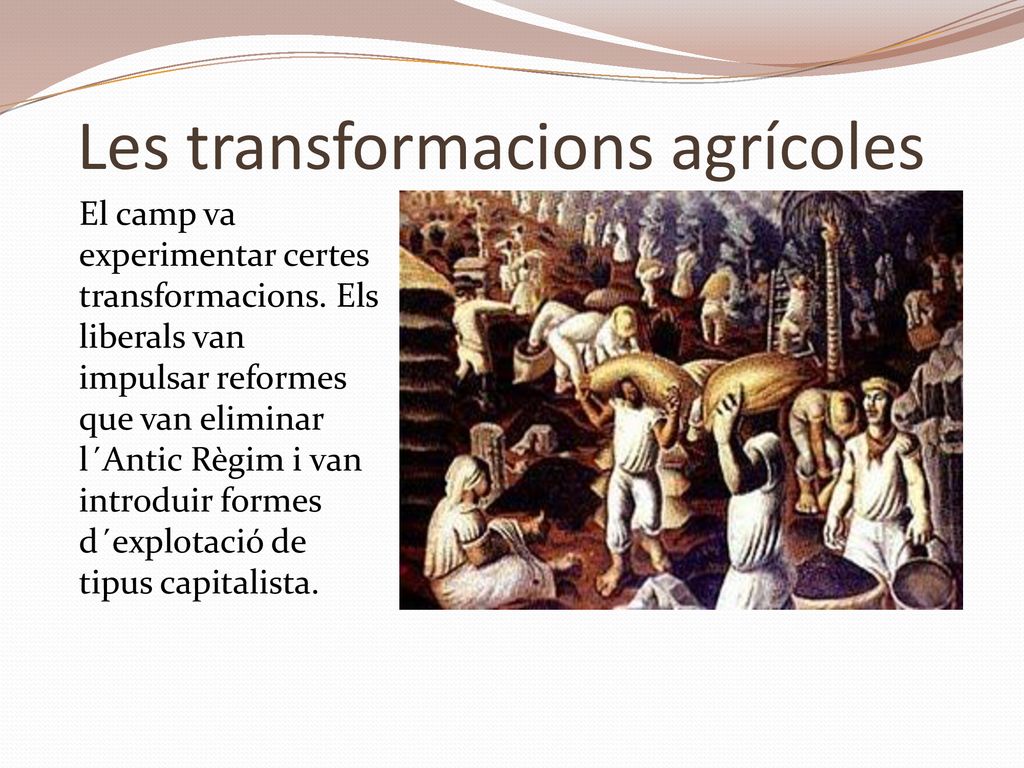 Les transformacions agrícoles

El camp va experimentar certes transformacions. Els liberals van impulsar reformes que van eliminar l´Antic Règim i van introduir formes d´explotació de tipus capitalista.